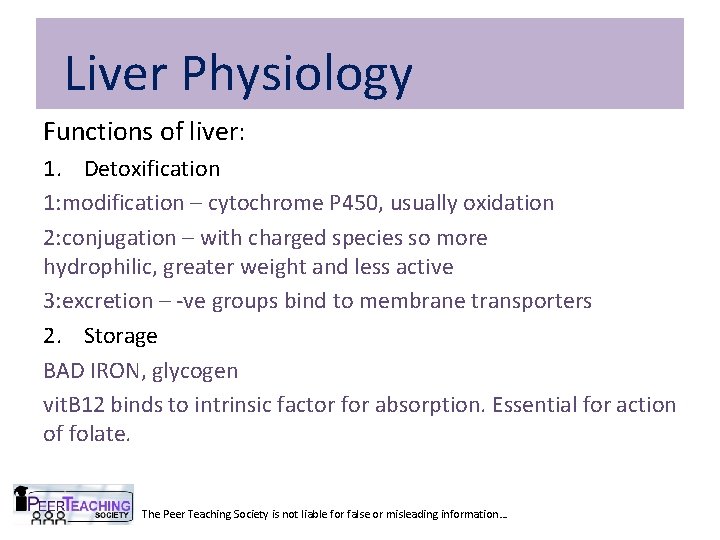 Liver Physiology

Functions of liver:

1. Detoxification

1:modification – cytochrome P450, usually oxidation

2:conjugation – with charged species so more hydrophilic, greater weight and less active

3:excretion – -ve groups bind to membrane transporters

2. Storage

BAD IRON, glycogen

vitB12 binds to intrinsic factor for absorption. Essential for action of folate.

PEER TEACHING SOCIETY

The Peer Teaching Society is not liable for false or misleading information…